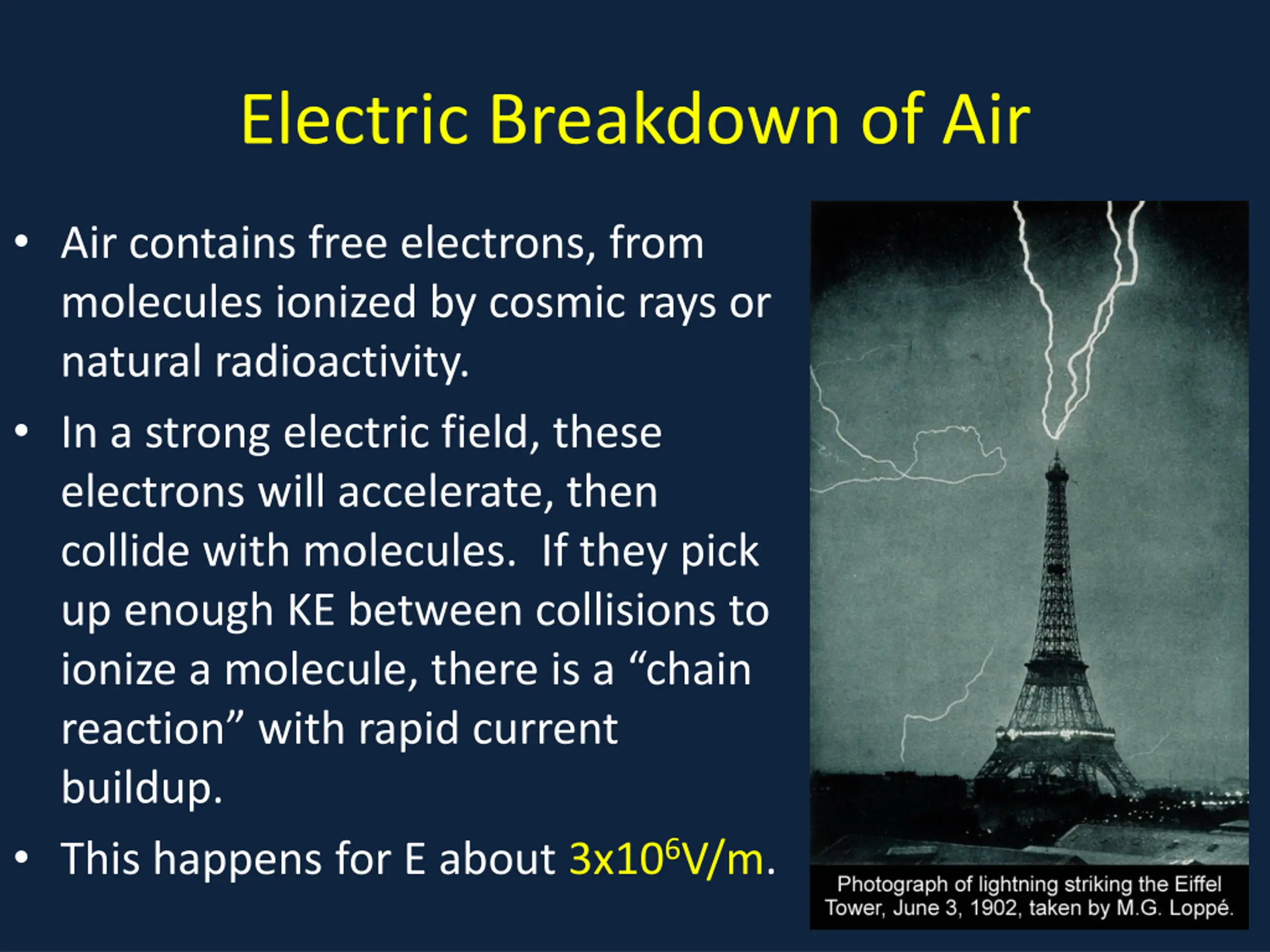 Electric Breakdown of Air

• Air contains free electrons, from molecules ionized by cosmic rays or natural radioactivity.

• In a strong electric field, these electrons will accelerate, then collide with molecules. If they pick up enough KE between collisions to ionize a molecule, there is a “chain reaction” with rapid current buildup.

• This happens for E about $3x10^6$V/m.

Photograph of lightning striking the Eiffel Tower, June 3, 1902, taken by M.G. Loppé.